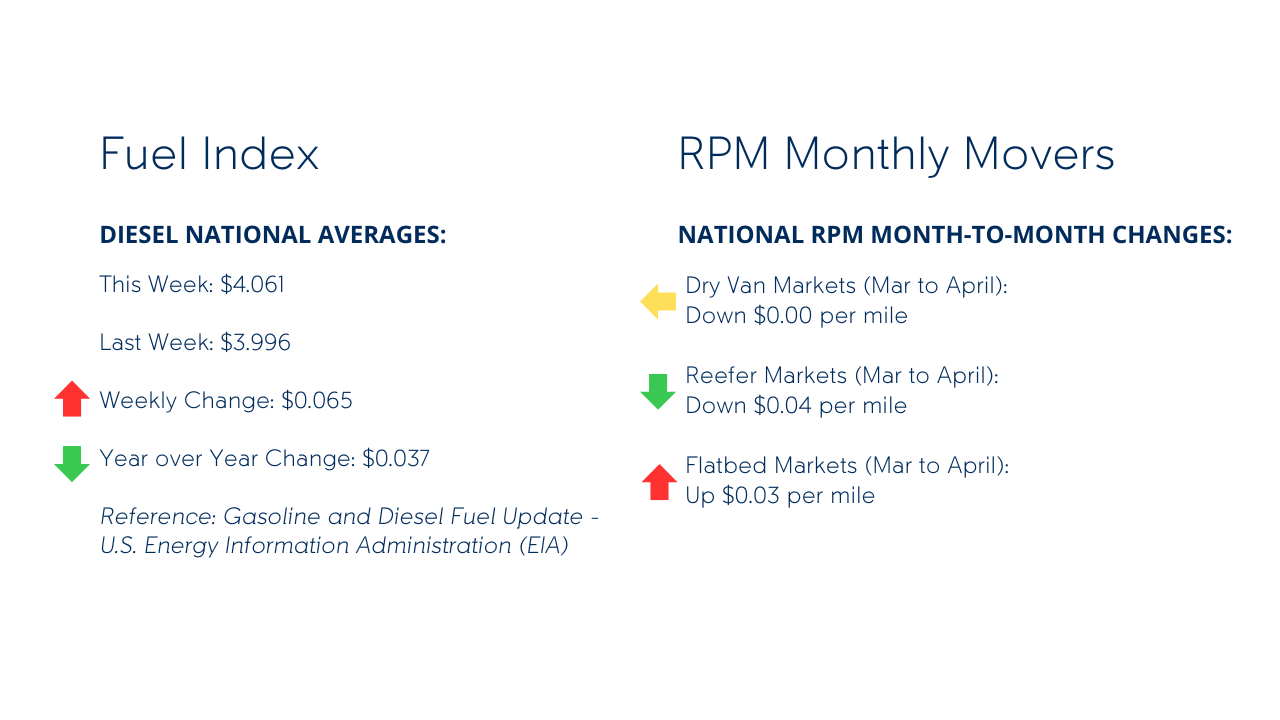 Fuel Index

DIESEL NATIONAL AVERAGES:

This Week: \$4.061

Last Week: \$3.996

Weekly Change: \$0.065

Year over Year Change: \$0.037

Reference: Gasoline and Diesel Fuel Update - U.S. Energy Information Administration (EIA)

RPM Monthly Movers

NATIONAL RPM MONTH-TO-MONTH CHANGES:

Dry Van Markets (Mar to April): Down \$0.00 per mile

Reefer Markets (Mar to April): Down \$0.04 per mile

Flatbed Markets (Mar to April): Up \$0.03 per mile